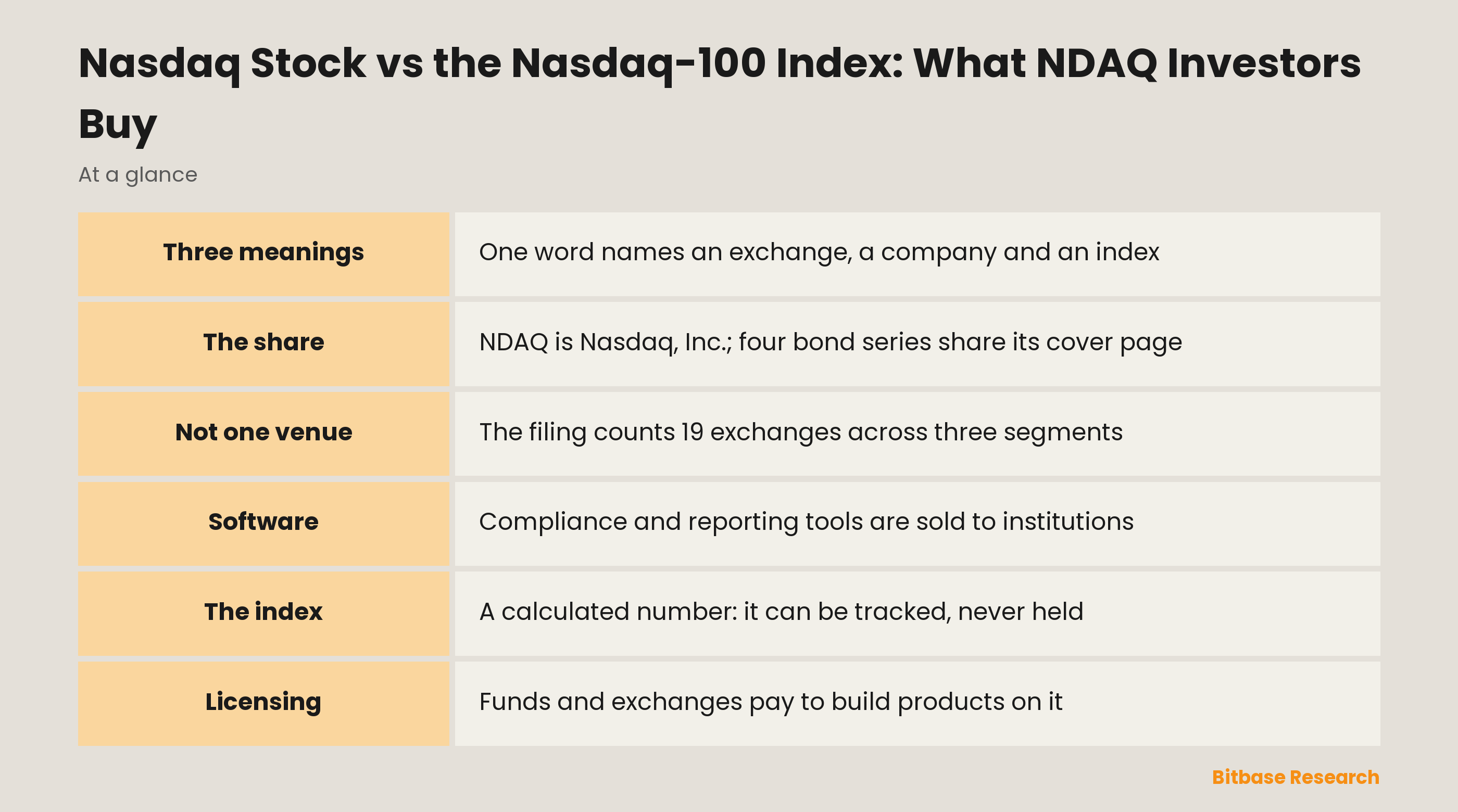 Nasdaq Stock vs the Nasdaq-100 Index: What NDAQ Investors Buy

At a glance

| | |
|---|---|
| Three meanings | One word names an exchange, a company and an index |
| The share | NDAQ is Nasdaq, Inc.; four bond series share its cover page |
| Not one venue | The filing counts 19 exchanges across three segments |
| Software | Compliance and reporting tools are sold to institutions |
| The index | A calculated number: it can be tracked, never held |
| Licensing | Funds and exchanges pay to build products on it |

Bitbase Research